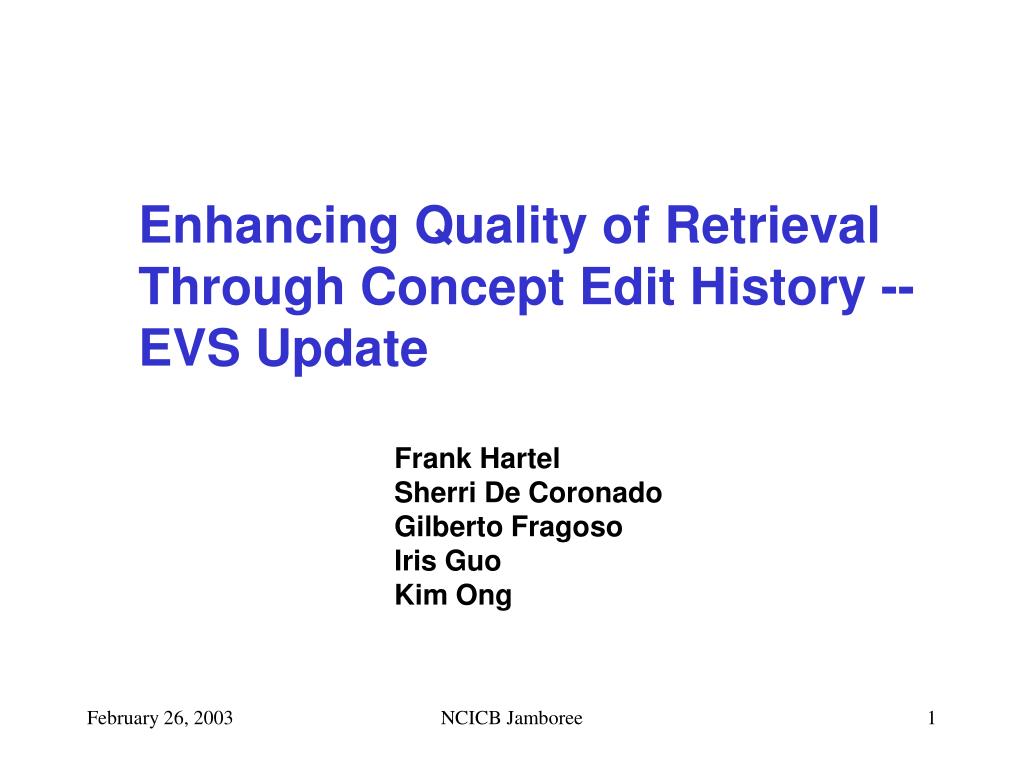 Enhancing Quality of Retrieval Through Concept Edit History -- EVS Update

Frank Hartel
Sherri De Coronado
Gilberto Fragoso
Iris Guo
Kim Ong

February 26, 2003

NCICB Jamboree

1